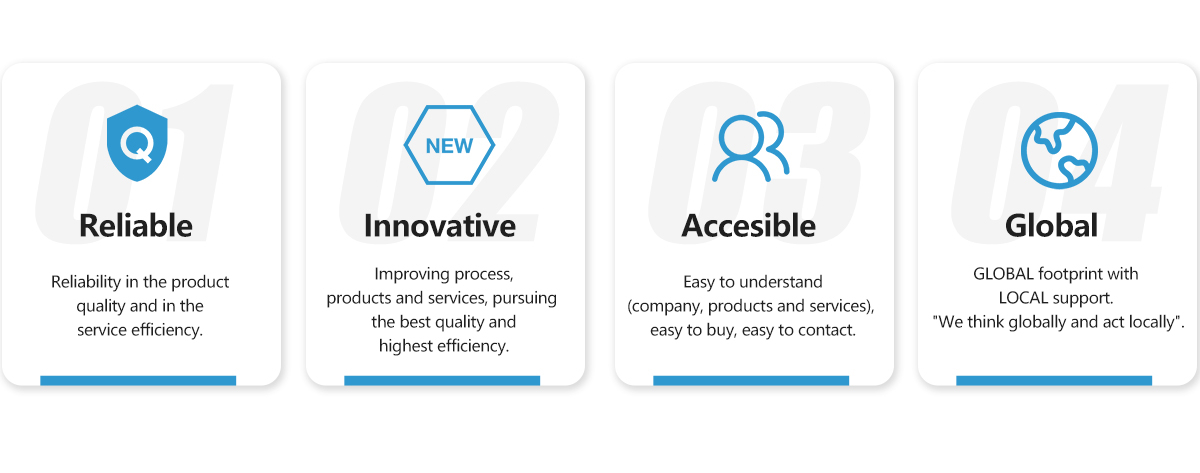 01

Q

Reliable

Reliability in the product quality and in the service efficiency.

02

NEW

Innovative

Improving process, products and services, pursuing the best quality and highest efficiency.

03

Accesible

Easy to understand (company, products and services), easy to buy, easy to contact.

04

Global

GLOBAL footprint with LOCAL support. "We think globally and act locally".